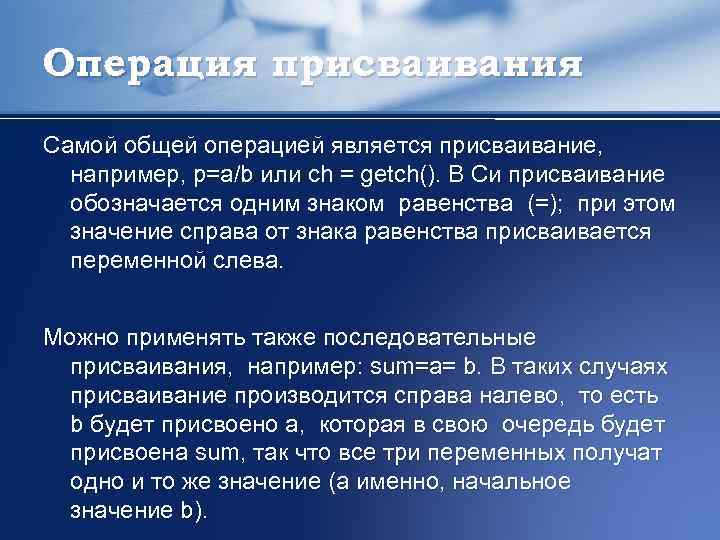 Операция присваивания

Самой общей операцией является присваивание, например, p=a/b или ch = getch(). В Си присваивание обозначается одним знаком равенства (=); при этом значение справа от знака равенства присваивается переменной слева.

Можно применять также последовательные присваивания, например: sum=a= b. В таких случаях присваивание производится справа налево, то есть b будет присвоено a, которая в свою очередь будет присвоена sum, так что все три переменных получат одно и то же значение (а именно, начальное значение b).